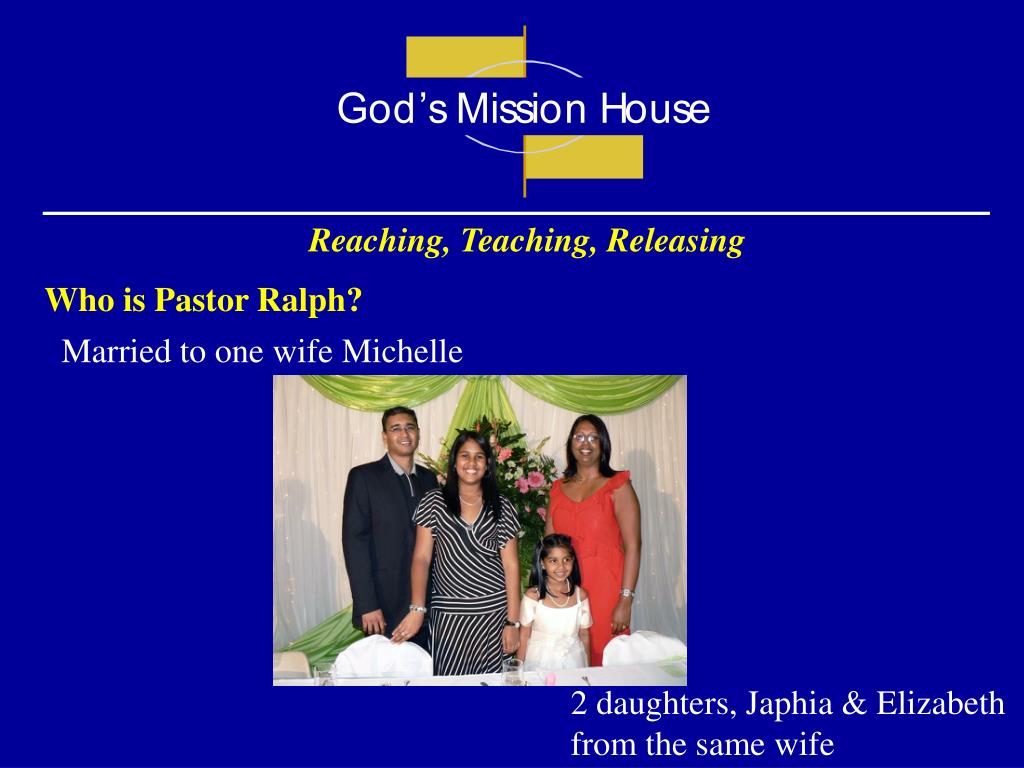 God's Mission House

Reaching, Teaching, Releasing

Who is Pastor Ralph?

Married to one wife Michelle

2 daughters, Japhia & Elizabeth from the same wife